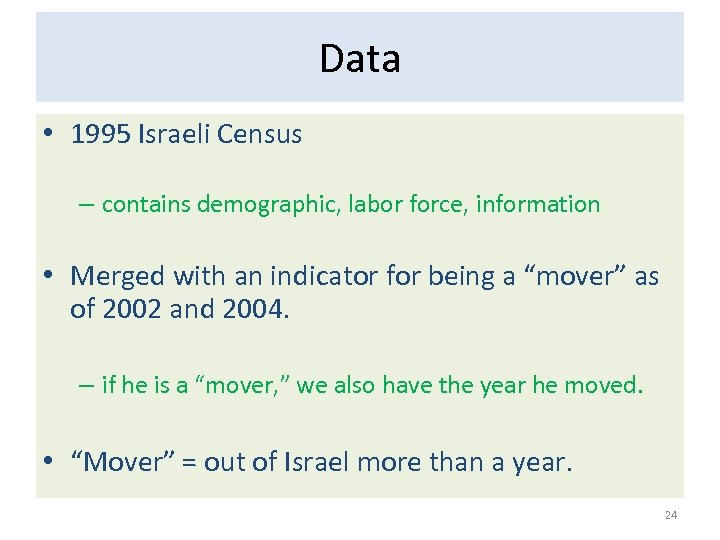 Data

• 1995 Israeli Census

– contains demographic, labor force, information

• Merged with an indicator for being a “mover” as of 2002 and 2004.

– if he is a “mover,” we also have the year he moved.

• “Mover” = out of Israel more than a year.

24